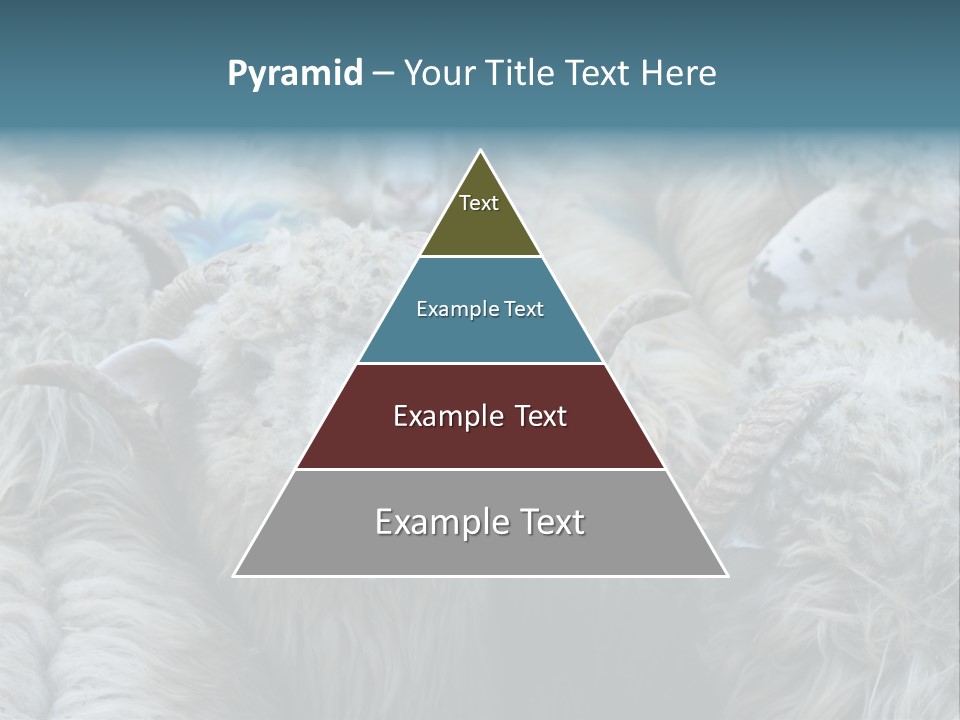 Pyramid – Your Title Text Here

Text

Example Text

Example Text

Example Text